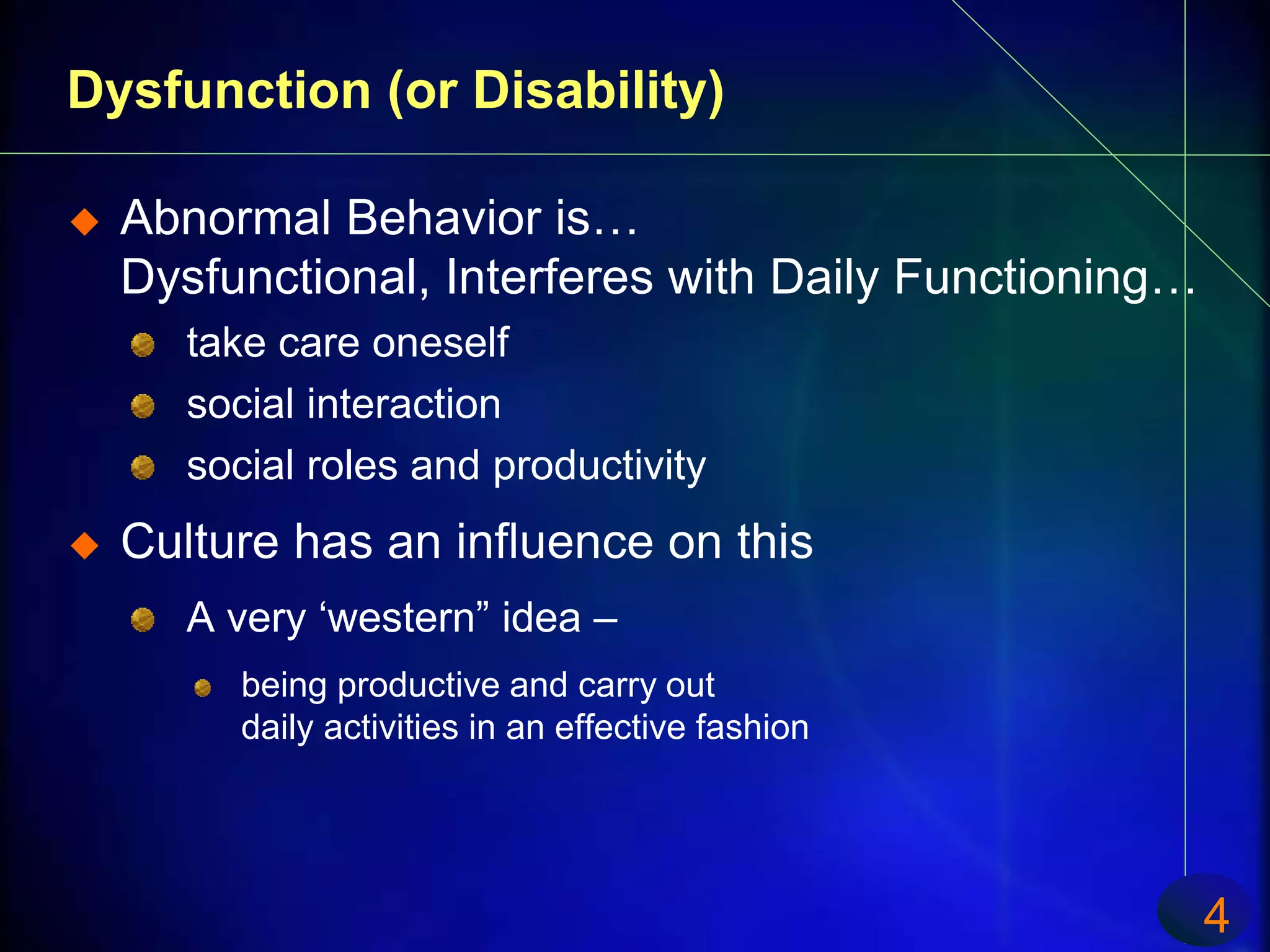 Dysfunction (or Disability)

Abnormal Behavior is…
Dysfunctional, Interferes with Daily Functioning…

take care oneself

social interaction

social roles and productivity

Culture has an influence on this

A very ‘western” idea –

being productive and carry out daily activities in an effective fashion

4